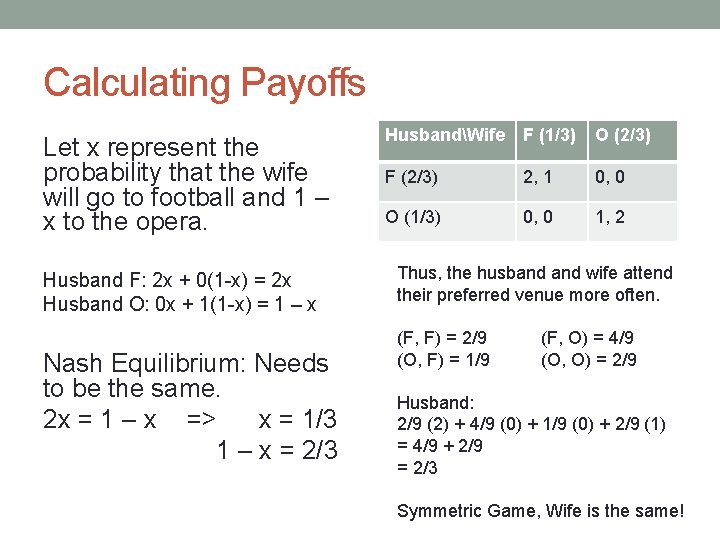 Calculating Payoffs

Let x represent the probability that the wife will go to football and 1 – x to the opera.

Husband F: 2x + 0(1-x) = 2x
Husband O: 0x + 1(1-x) = 1 – x

Nash Equilibrium: Needs to be the same.
2x = 1 – x => x = 1/3
1 – x = 2/3

| Husband\Wife | F (1/3) | O (2/3) |
|---|---|---|
| F (2/3) | 2, 1 | 0, 0 |
| O (1/3) | 0, 0 | 1, 2 |

Thus, the husband and wife attend their preferred venue more often.

(F, F) = 2/9 (F, O) = 4/9
(O, F) = 1/9 (O, O) = 2/9

Husband:
2/9 (2) + 4/9 (0) + 1/9 (0) + 2/9 (1)
= 4/9 + 2/9
= 2/3

Symmetric Game, Wife is the same!